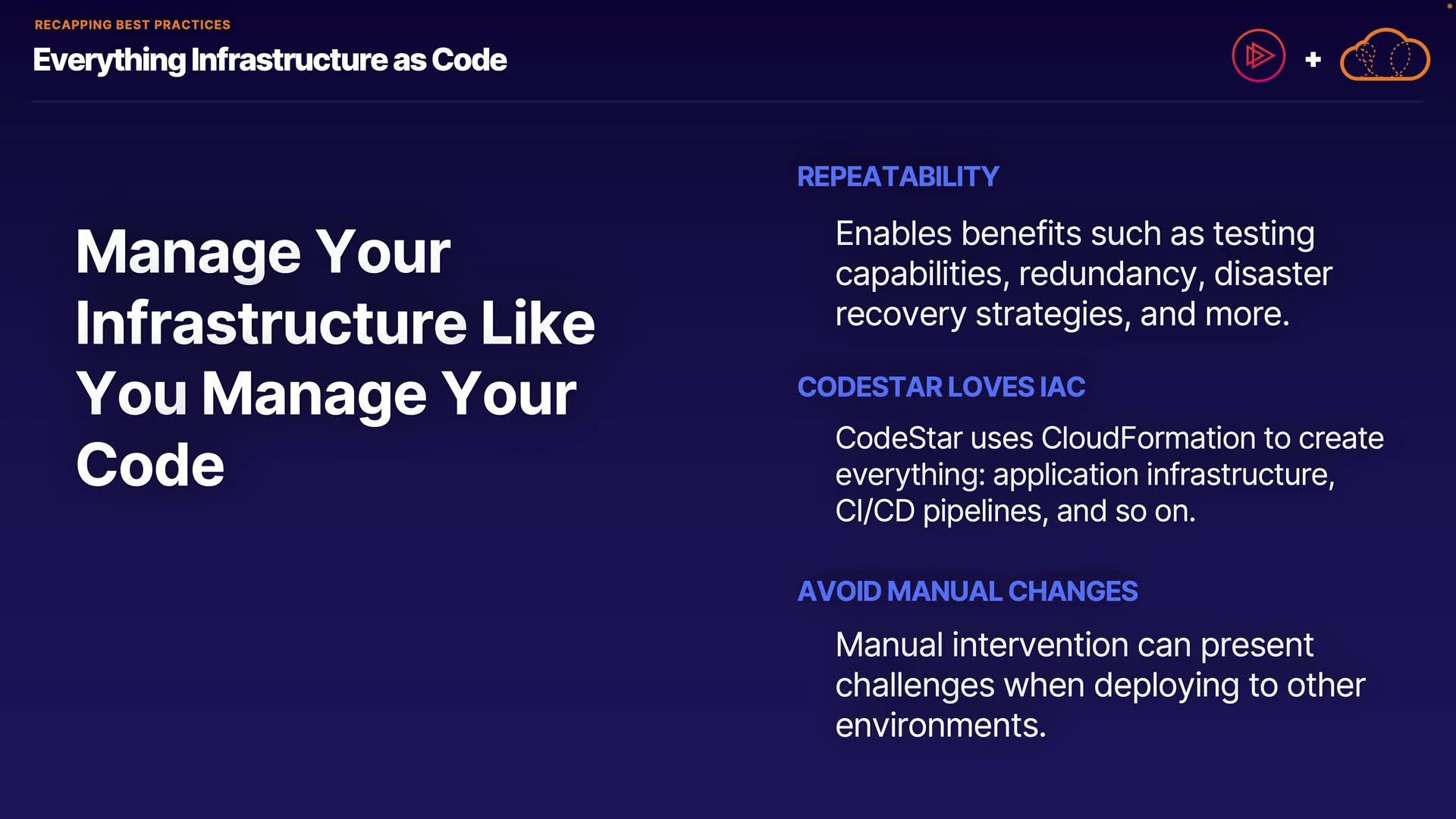 RECAPPING BEST PRACTICES

Everything Infrastructure as Code

+

Manage Your Infrastructure Like You Manage Your Code

REPEATABILITY

Enables benefits such as testing capabilities, redundancy, disaster recovery strategies, and more.

CODESTAR LOVES IAC

CodeStar uses CloudFormation to create everything: application infrastructure, CI/CD pipelines, and so on.

AVOID MANUAL CHANGES

Manual intervention can present challenges when deploying to other environments.